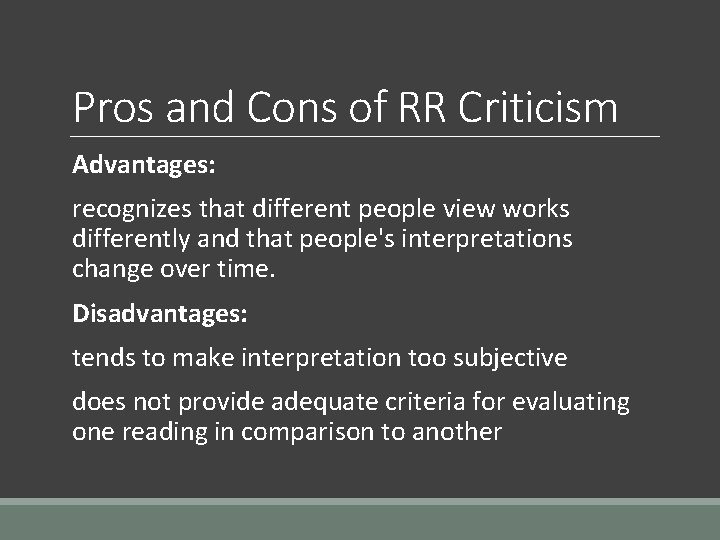 Pros and Cons of RR Criticism

Advantages:

recognizes that different people view works differently and that people's interpretations change over time.

Disadvantages:

tends to make interpretation too subjective

does not provide adequate criteria for evaluating one reading in comparison to another